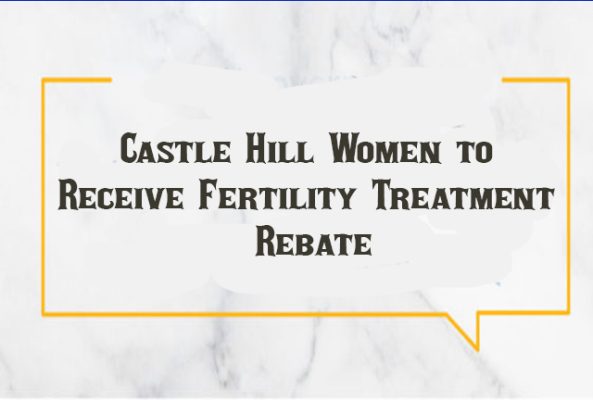 Castle Hill Women to Receive Fertility Treatment Rebate